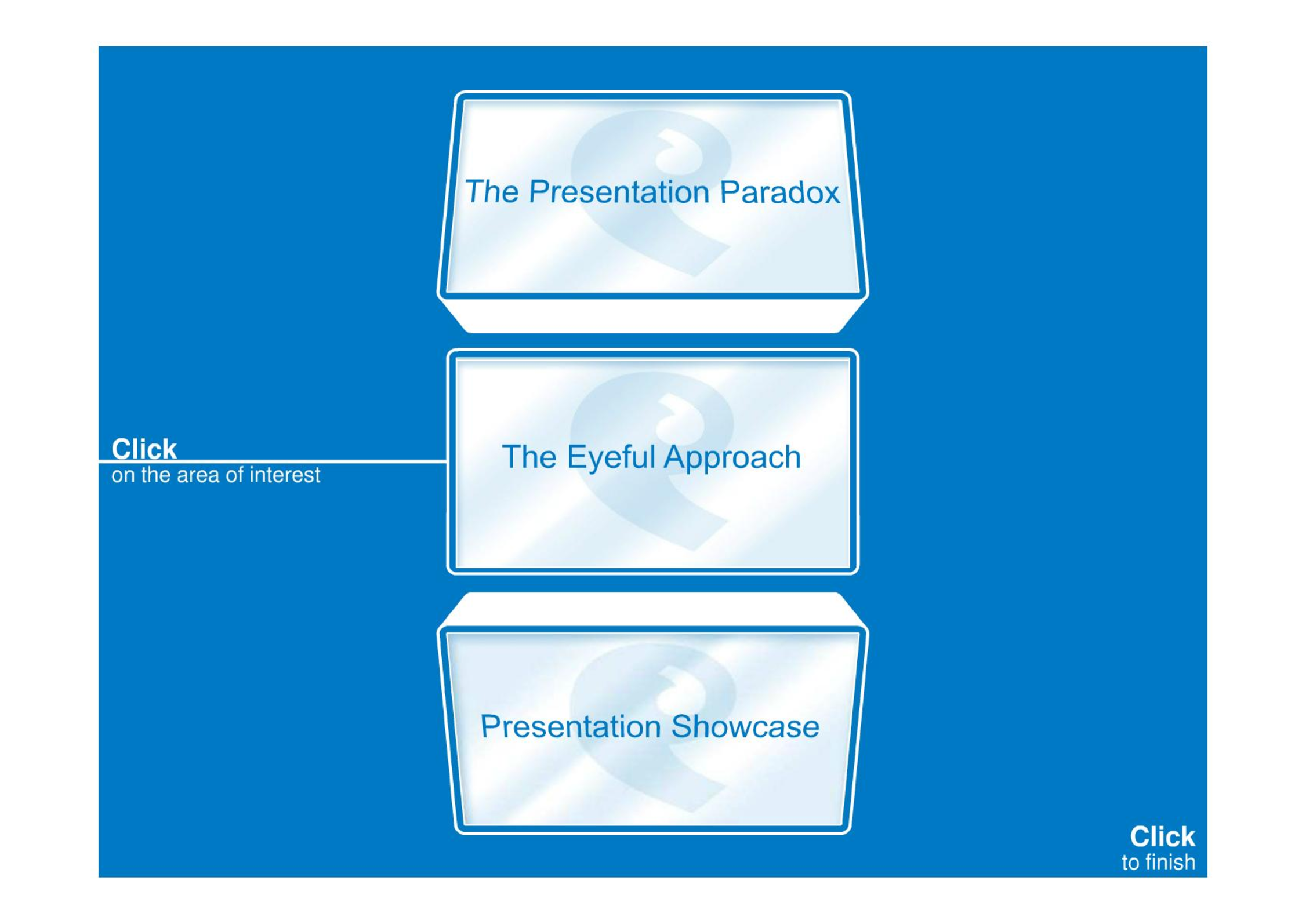 The Presentation Paradox

Click
on the area of interest

The Eyeful Approach

Presentation Showcase

Click
to finish